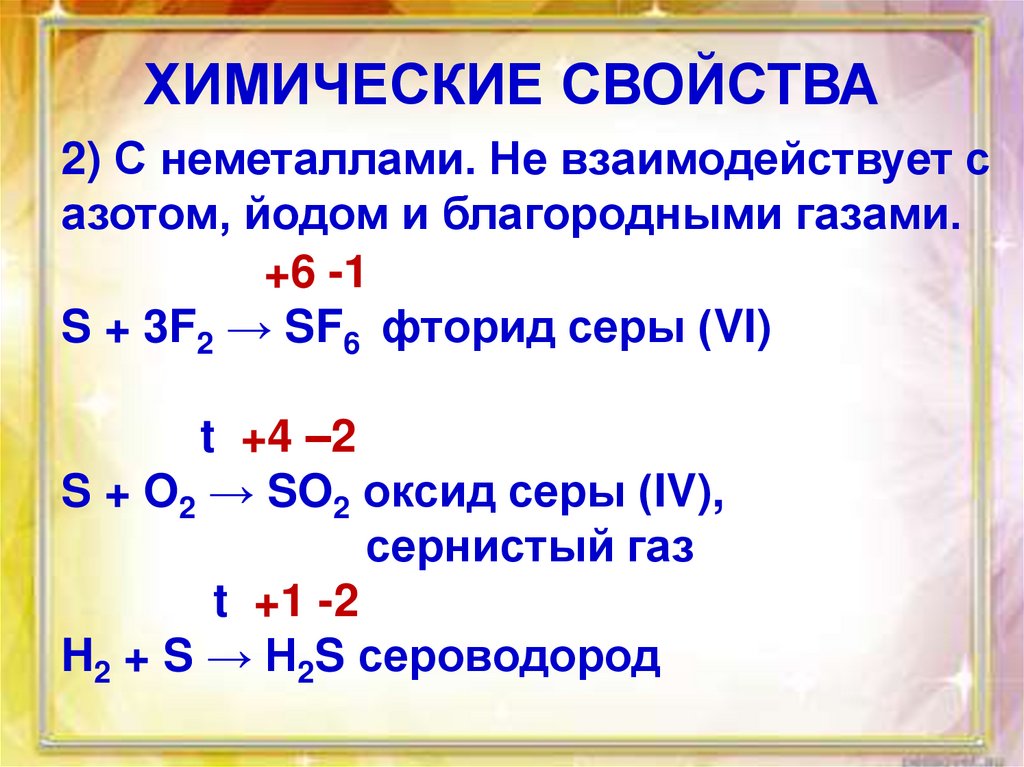 ХИМИЧЕСКИЕ СВОЙСТВА

2) С неметаллами. Не взаимодействует с азотом, йодом и благородными газами.

+6 -1
$S + 3F_2 \rightarrow SF_6$ фторид серы (VI)

t +4 –2
$S + O_2 \rightarrow SO_2$ оксид серы (IV), сернистый газ

t +1 -2
$H_2 + S \rightarrow H_2S$ сероводород